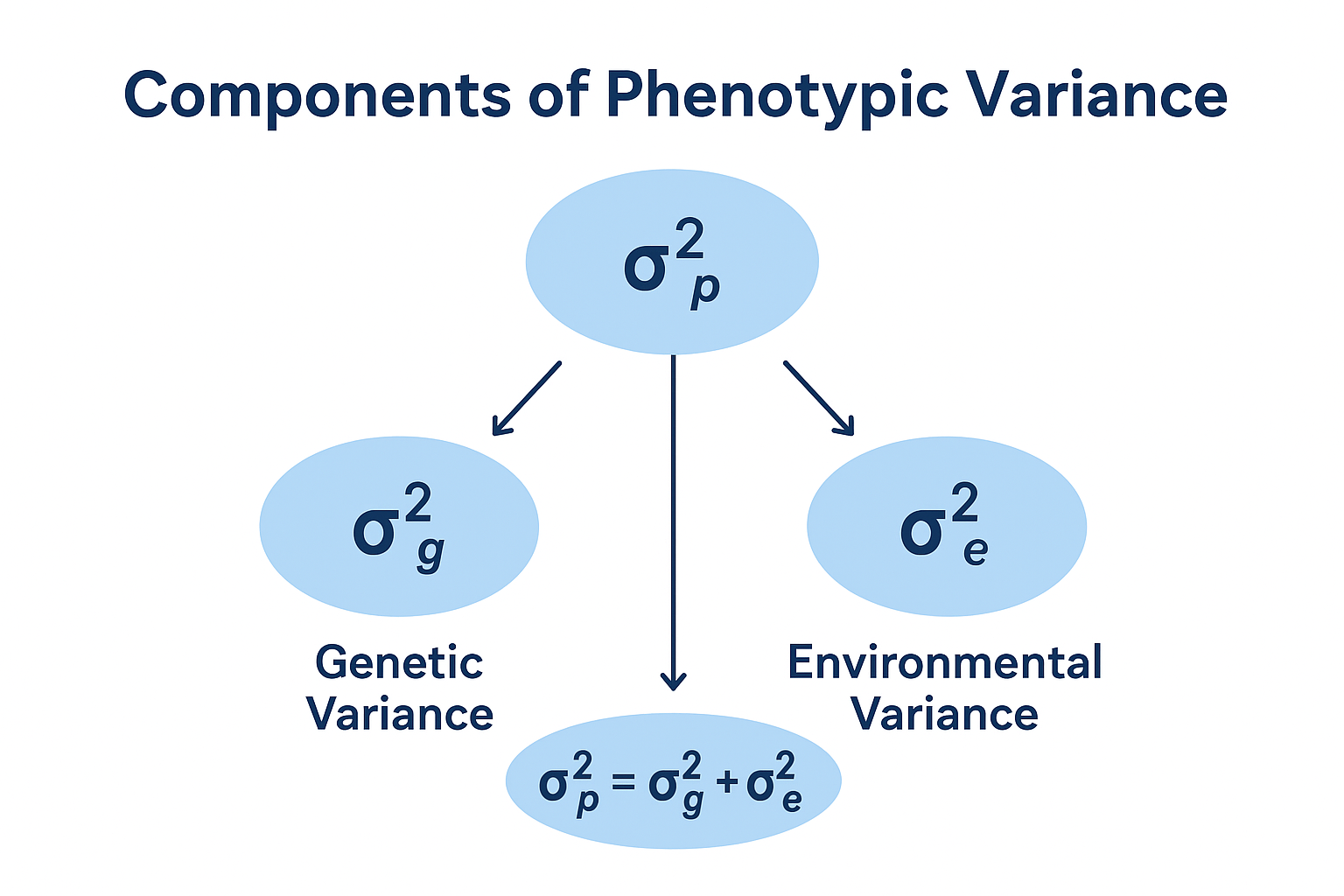 Components of Phenotypic Variance

$\sigma^2_p$

$\sigma^2_g$

Genetic Variance

$\sigma^2_e$

Environmental Variance

$\sigma^2_p = \sigma^2_g + \sigma^2_e$